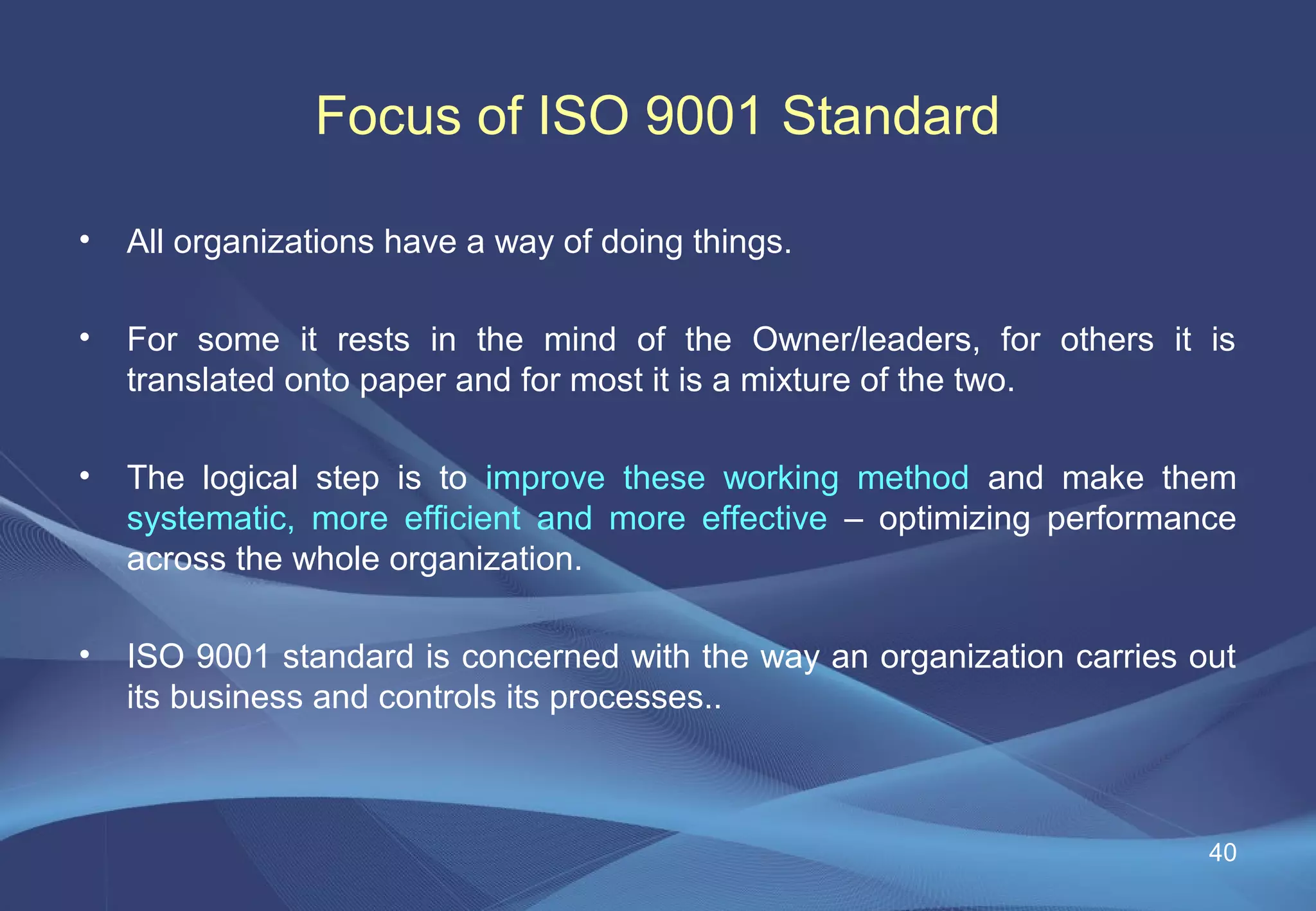 Focus of ISO 9001 Standard

• All organizations have a way of doing things.

• For some it rests in the mind of the Owner/leaders, for others it is translated onto paper and for most it is a mixture of the two.

• The logical step is to improve these working method and make them systematic, more efficient and more effective – optimizing performance across the whole organization.

• ISO 9001 standard is concerned with the way an organization carries out its business and controls its processes..

40